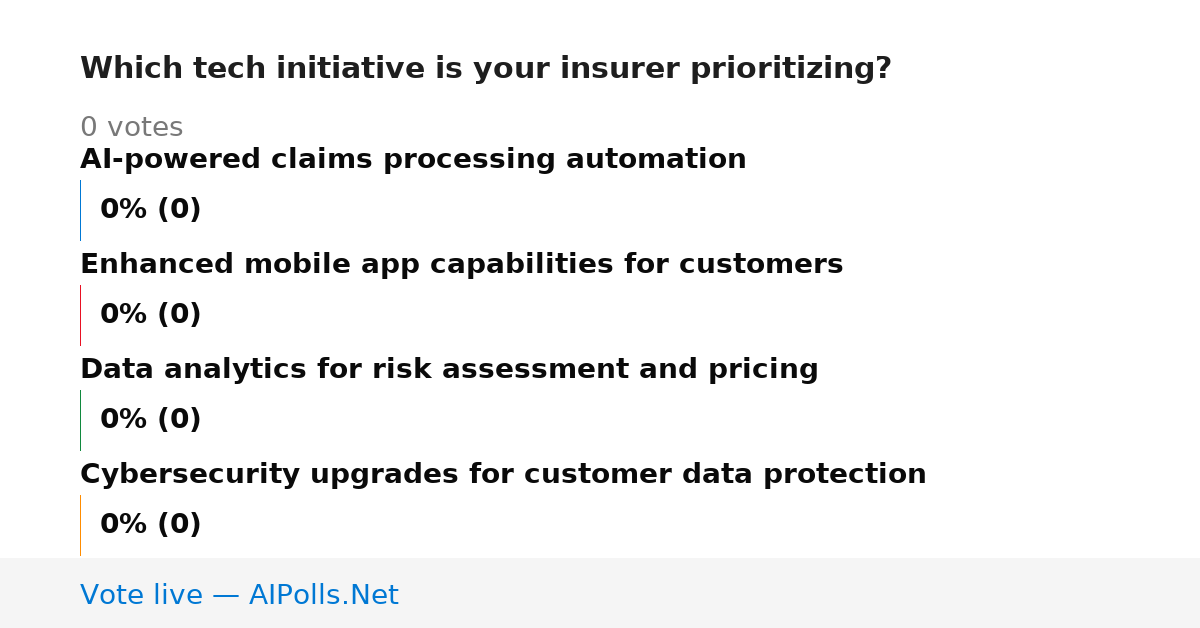 Which tech initiative is your insurer prioritizing?

0 votes

AI-powered claims processing automation

0% (0)

Enhanced mobile app capabilities for customers

0% (0)

Data analytics for risk assessment and pricing

0% (0)

Cybersecurity upgrades for customer data protection

0% (0)

Vote live — AIPolls.Net